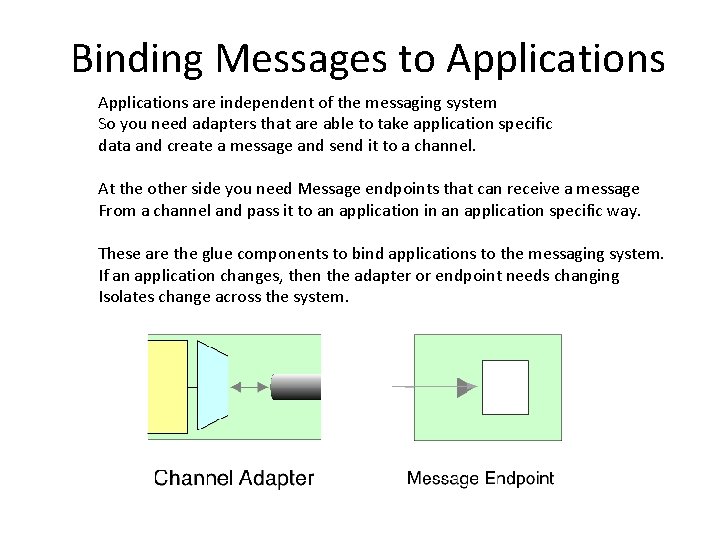 Binding Messages to Applications

Applications are independent of the messaging system
So you need adapters that are able to take application specific data and create a message and send it to a channel.

At the other side you need Message endpoints that can receive a message From a channel and pass it to an application in an application specific way.

These are the glue components to bind applications to the messaging system.
If an application changes, then the adapter or endpoint needs changing
Isolates change across the system.

Channel Adapter

Message Endpoint